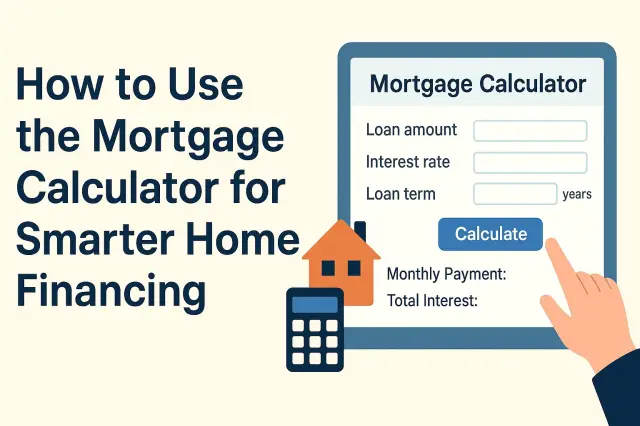 How to Use the Mortgage Calculator for Smarter Home Financing

Mortgage Calculator

Loan amount

Interest rate

Loan term years

Calculate

Monthly Payment:

Total Interest: